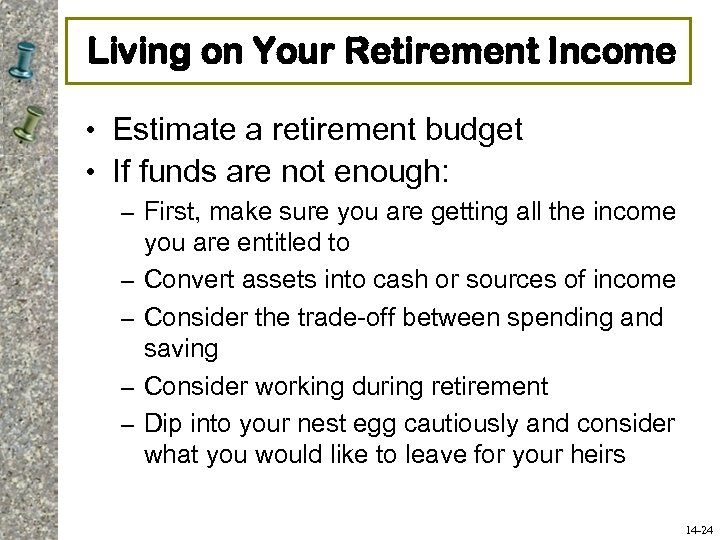 Living on Your Retirement Income

• Estimate a retirement budget
• If funds are not enough:
– First, make sure you are getting all the income you are entitled to
– Convert assets into cash or sources of income
– Consider the trade-off between spending and saving
– Consider working during retirement
– Dip into your nest egg cautiously and consider what you would like to leave for your heirs

14-24